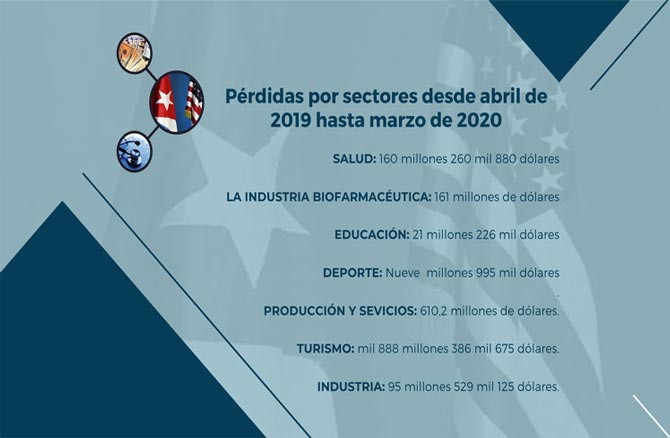 Pérdidas por sectores desde abril de 2019 hasta marzo de 2020

SALUD: 160 millones 260 mil 880 dólares

LA INDUSTRIA BIOFARMACÉUTICA: 161 millones de dólares

EDUCACIÓN: 21 millones 226 mil dólares

DEPORTE: Nueve millones 995 mil dólares

PRODUCCIÓN Y SEVICIOS: 610,2 millones de dólares.

TURISMO: mil 888 millones 386 mil 675 dólares.

INDUSTRIA: 95 millones 529 mil 125 dólares.